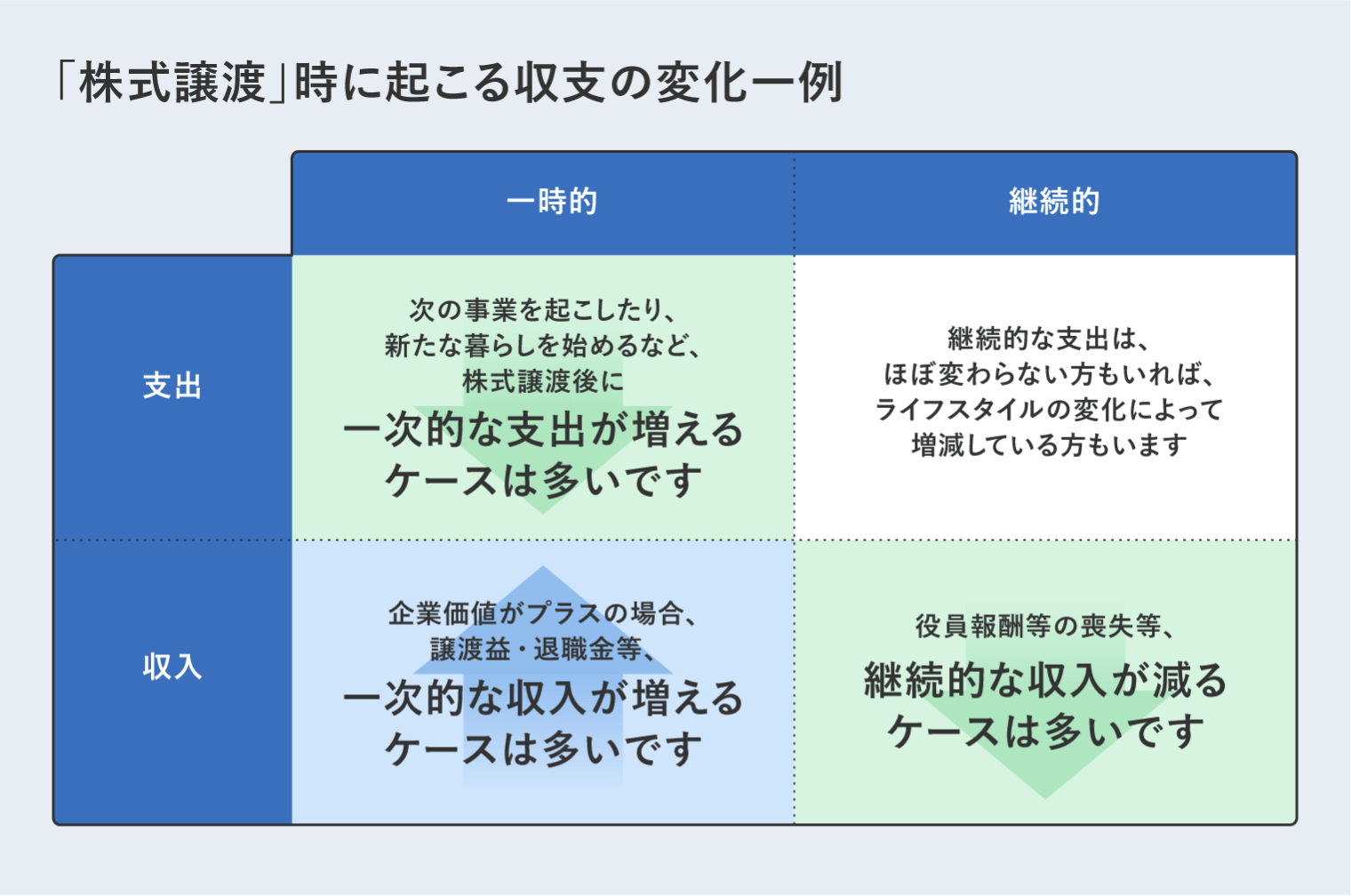 「株式譲渡」時に起こる収支の変化一例

| | 一時的 | 継続的 |
|---|---|---|
| 支出 | 次の事業を起こしたり、新たな暮らしを始めるなど、株式譲渡後に 一次的な支出が増えるケースは多いです | 継続的な支出は、ほぼ変わらない方もいれば、ライフスタイルの変化によって増減している方もいます |
| 収入 | 企業価値がプラスの場合、譲渡益・退職金等、一次的な収入が増えるケースは多いです | 役員報酬等の喪失等、継続的な収入が減るケースは多いです |